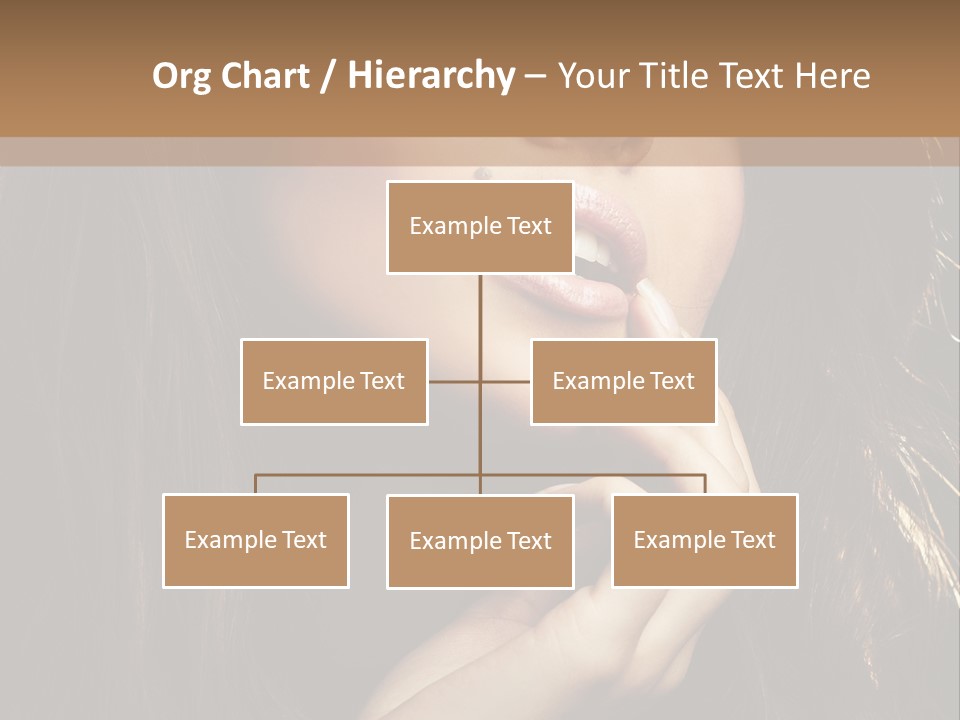 Org Chart / Hierarchy – Your Title Text Here

Example Text

Example Text

Example Text

Example Text

Example Text

Example Text